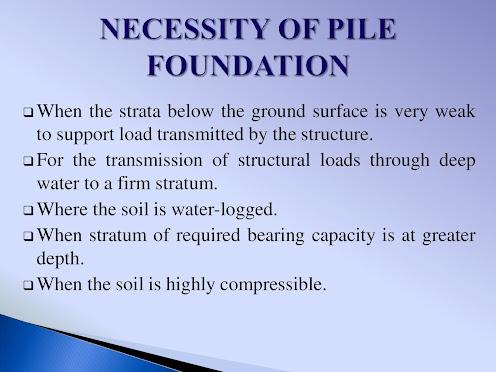 NECESSITY OF PILE FOUNDATION

❑ When the strata below the ground surface is very weak to support load transmitted by the structure.

❑ For the transmission of structural loads through deep water to a firm stratum.

❑ Where the soil is water-logged.

❑ When stratum of required bearing capacity is at greater depth.

❑ When the soil is highly compressible.